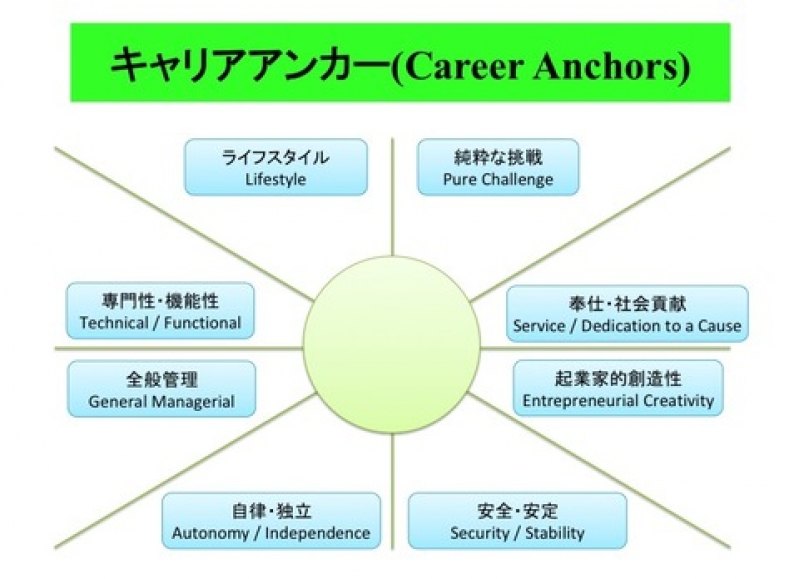 キャリアアンカー(Career Anchors)

ライフスタイル
Lifestyle

純粋な挑戦
Pure Challenge

専門性・機能性
Technical / Functional

奉仕・社会貢献
Service / Dedication to a Cause

全般管理
General Managerial

起業家的創造性
Entrepreneurial Creativity

自律・独立
Autonomy / Independence

安全・安定
Security / Stability